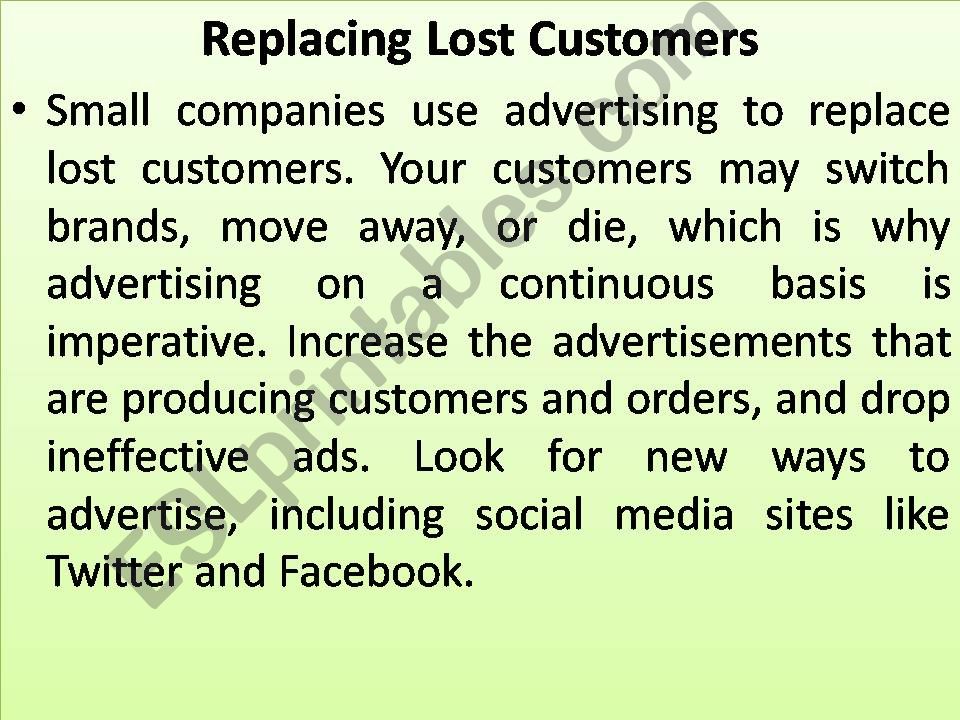 Replacing Lost Customers

• Small companies use advertising to replace lost customers. Your customers may switch brands, move away, or die, which is why advertising on a continuous basis is imperative. Increase the advertisements that are producing customers and orders, and drop ineffective ads. Look for new ways to advertise, including social media sites like Twitter and Facebook.

ESLprintables.com